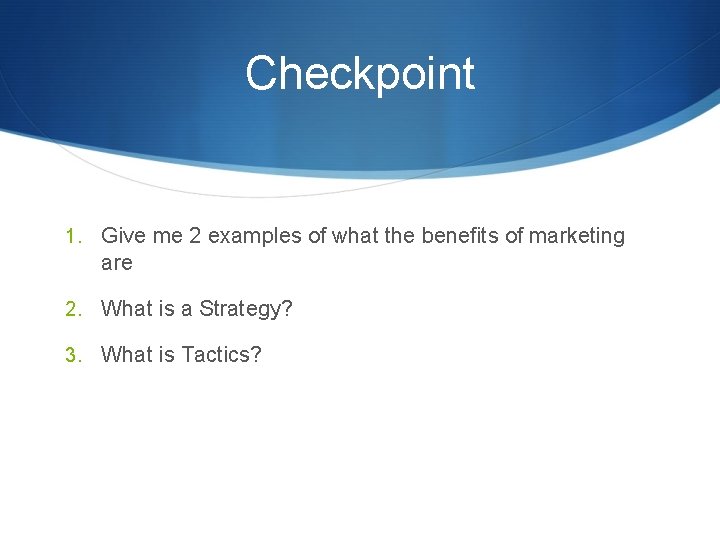 Checkpoint

1. Give me 2 examples of what the benefits of marketing are

2. What is a Strategy?

3. What is Tactics?